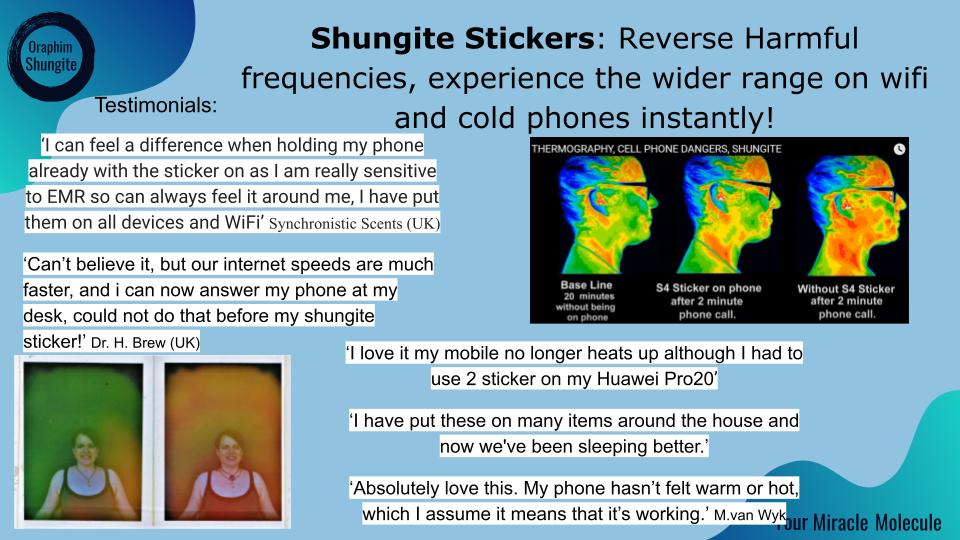 Oraphim Shungite

**Shungite Stickers**: Reverse Harmful frequencies, experience the wider range on wifi and cold phones instantly!

Testimonials:

'I can feel a difference when holding my phone already with the sticker on as I am really sensitive to EMR so can always feel it around me, I have put them on all devices and WiFi' Synchronistic Scents (UK)

'Can't believe it, but our internet speeds are much faster, and i can now answer my phone at my desk, could not do that before my shungite sticker!' Dr. H. Brew (UK)

THERMOGRAPHY, CELL PHONE DANGERS, SHUNGITE

Base Line 20 minutes without being on phone

S4 Sticker on phone after 2 minute phone call.

Without S4 Sticker after 2 minute phone call.

'I love it my mobile no longer heats up although I had to use 2 sticker on my Huawei Pro20'

'I have put these on many items around the house and now we've been sleeping better.'

'Absolutely love this. My phone hasn't felt warm or hot, which I assume it means that it's working.' M.van Wyk

Your Miracle Molecule